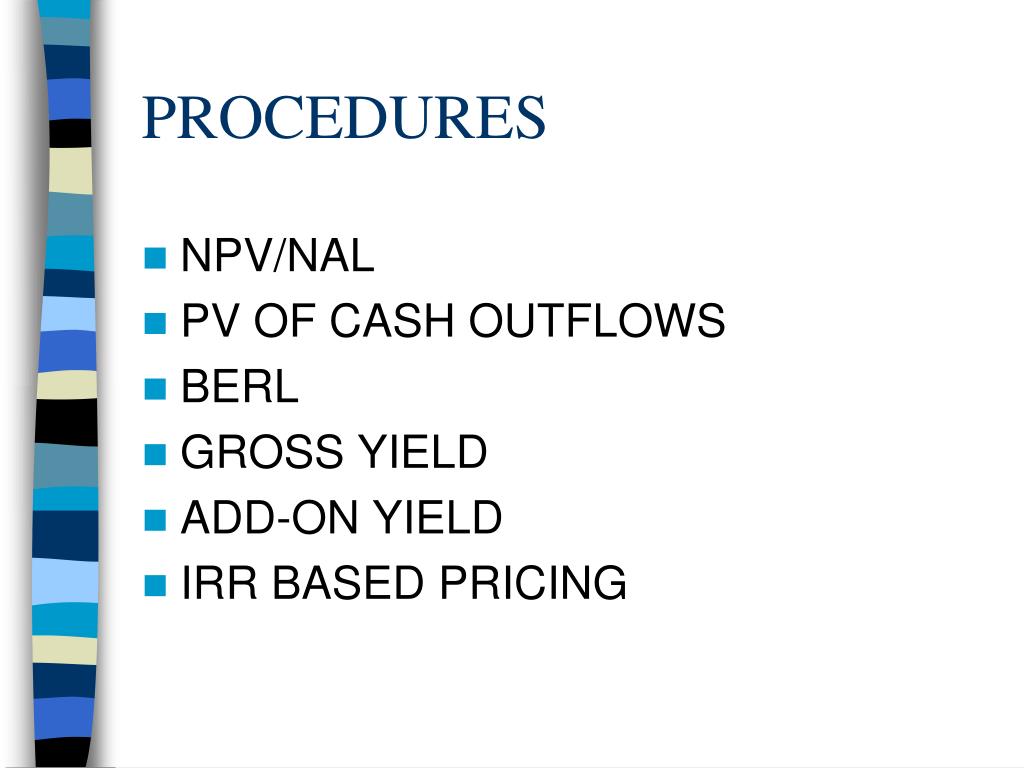 PROCEDURES

- NPV/NAL
- PV OF CASH OUTFLOWS
- BERL
- GROSS YIELD
- ADD-ON YIELD
- IRR BASED PRICING